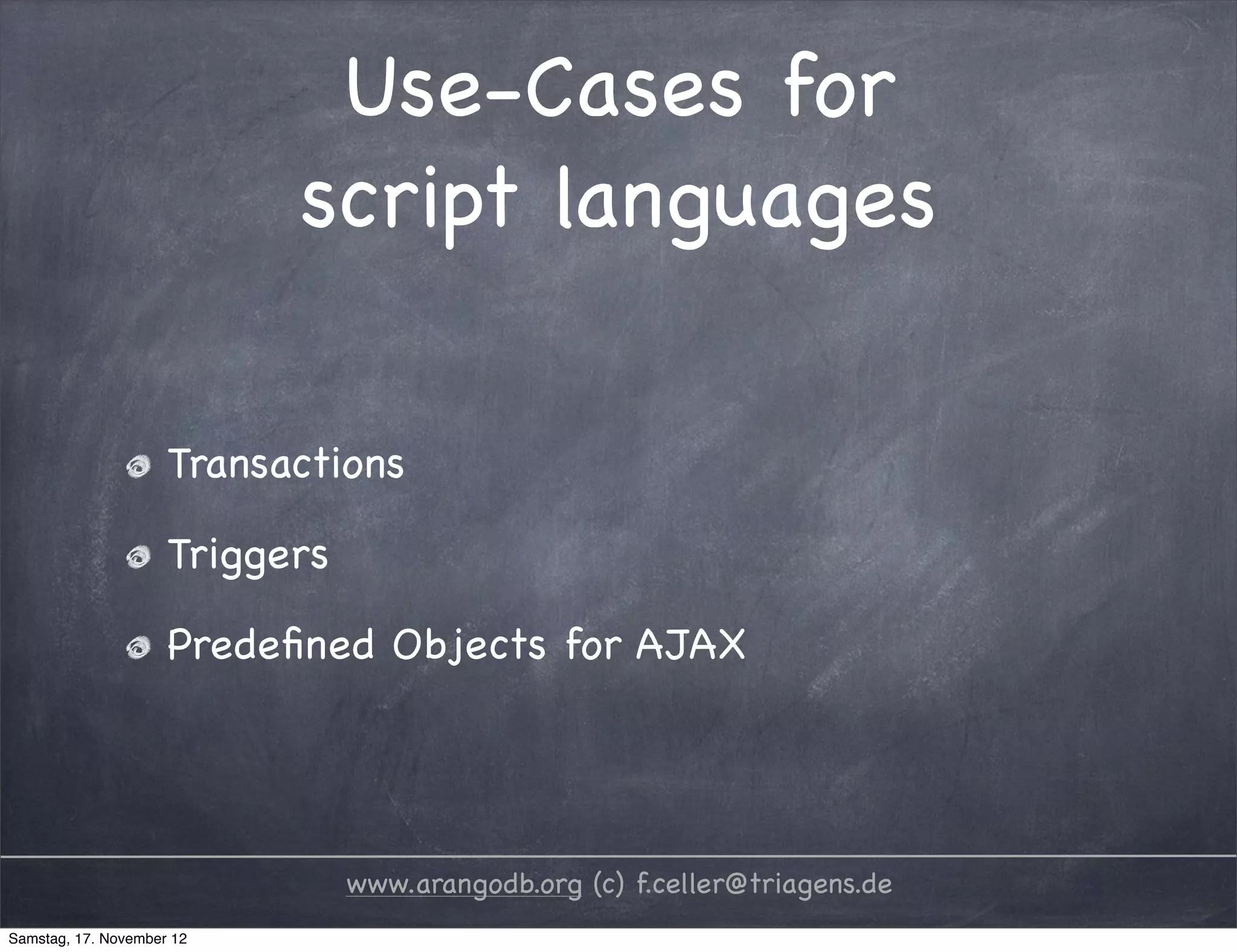 Use-Cases for script languages

Transactions

Triggers

Predefined Objects for AJAX

www.arangodb.org (c) f.celler@triagens.de

Samstag, 17. November 12